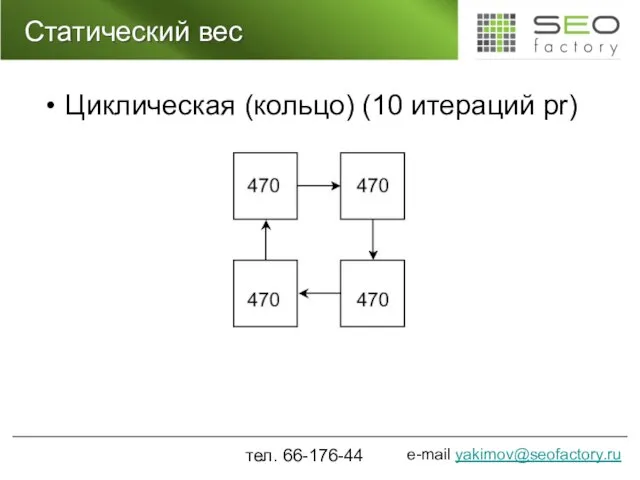 Статический вес

SEO factory

• Циклическая (кольцо) (10 итераций pr)

470

470

470

470

тел. 66-176-44

e-mail yakimov@seofactory.ru